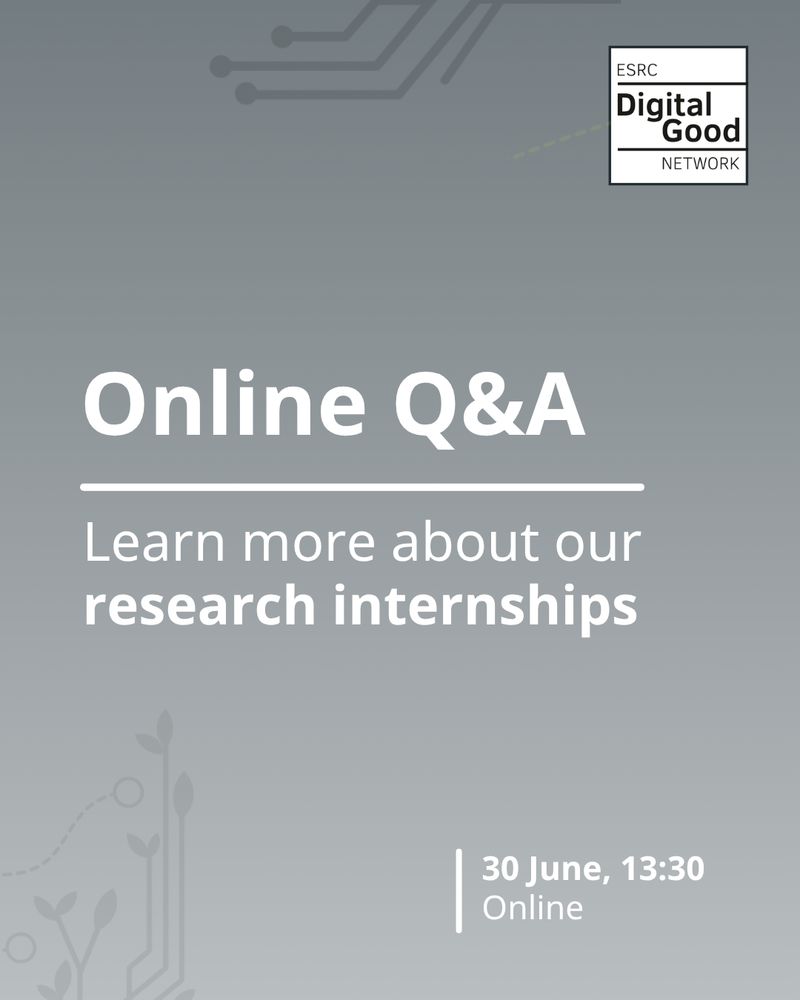 ESRC
Digital Good
NETWORK

Online Q&A

Learn more about our research internships

30 June, 13:30
Online